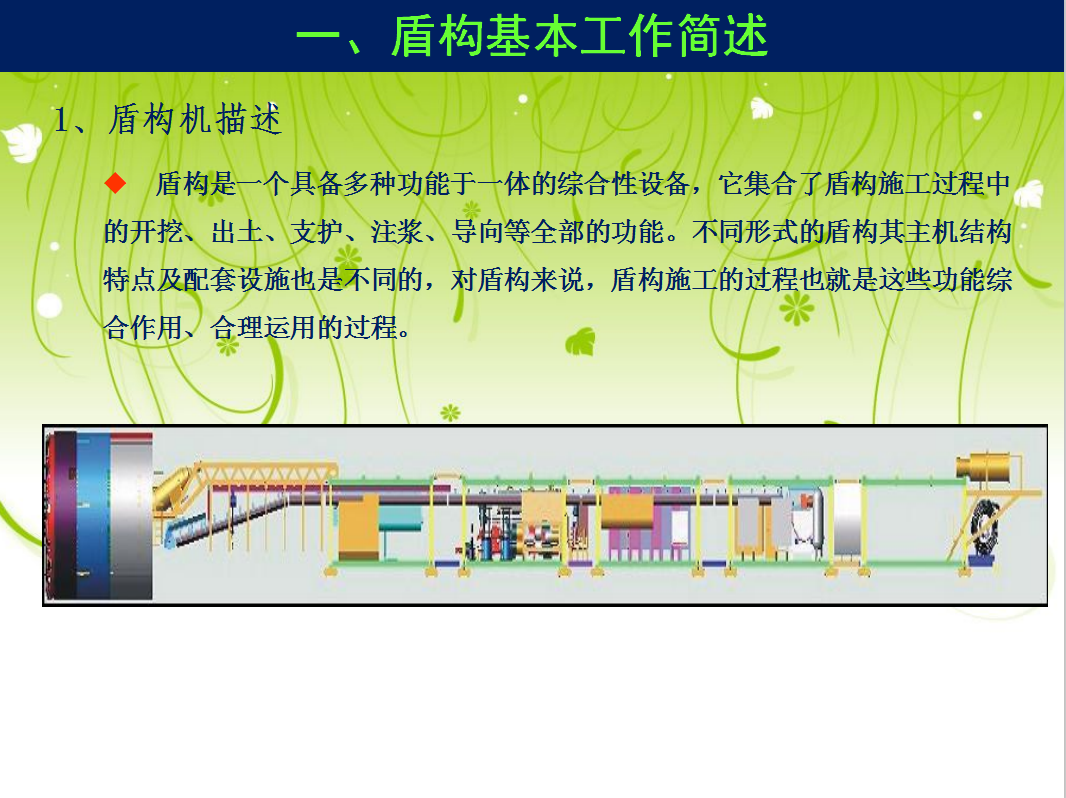 一、盾构基本工作简述

1、盾构机描述

◆ 盾构是一个具备多种功能于一体的综合性设备，它集合了盾构施工过程中的开挖、出土、支护、注浆、导向等全部的功能。不同形式的盾构其主机结构特点及配套设施也是不同的，对盾构来说，盾构施工的过程也就是这些功能综合作用、合理运用的过程。